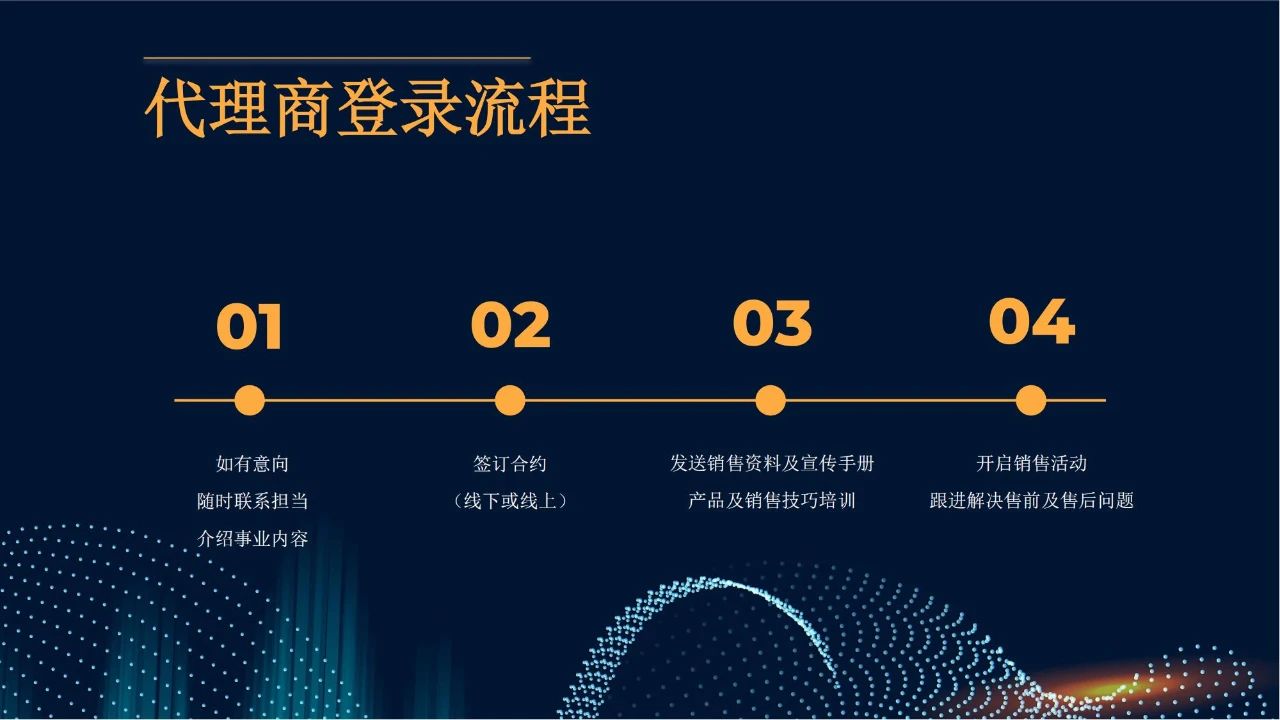 代理商登录流程

01

如有意向
随时联系担当
介绍事业内容

02

签订合约
（线下或线上）

03

发送销售资料及宣传手册
产品及销售技巧培训

04

开启销售活动
跟进解决售前及售后问题